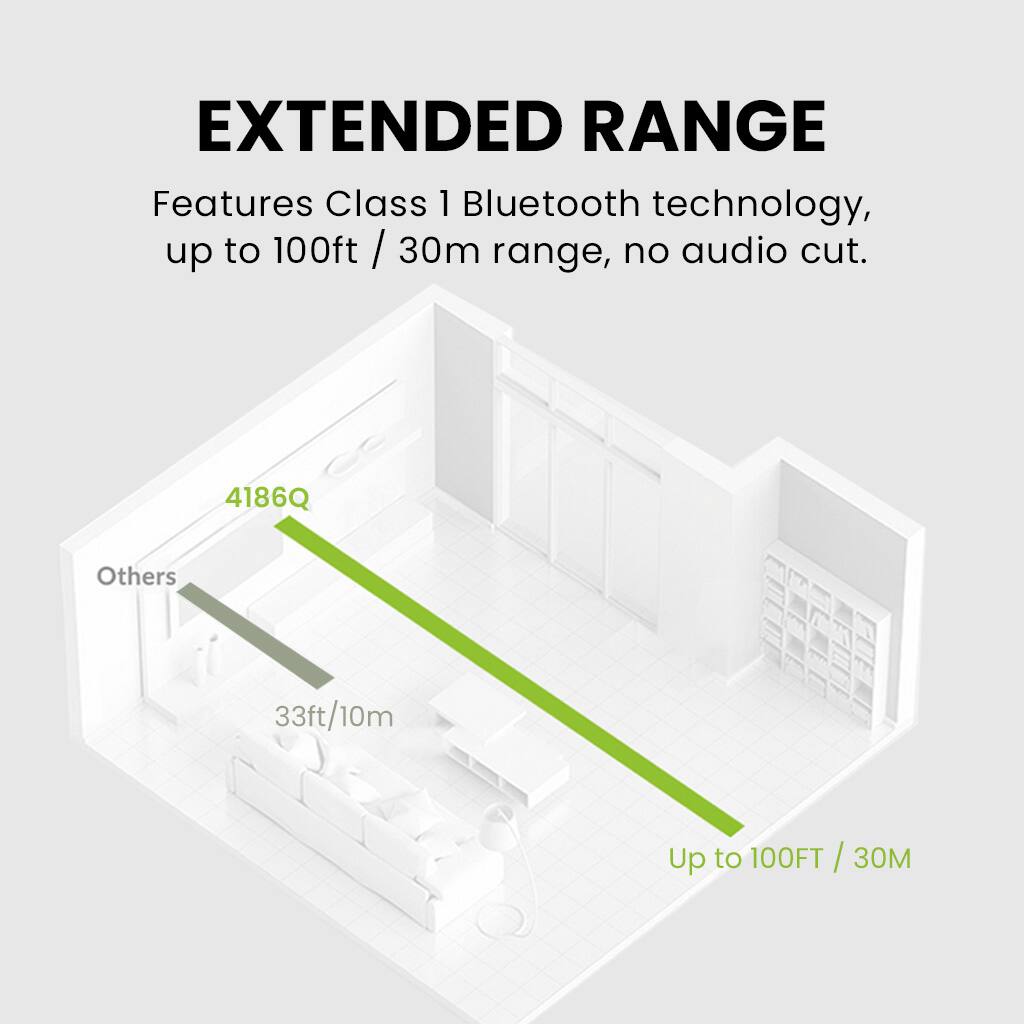 EXTENDED RANGE

Features Class 1 Bluetooth technology, up to 100ft / 30m range, no audio cut.

4186Q

Others

33ft/10m

Up to 100FT / 30M